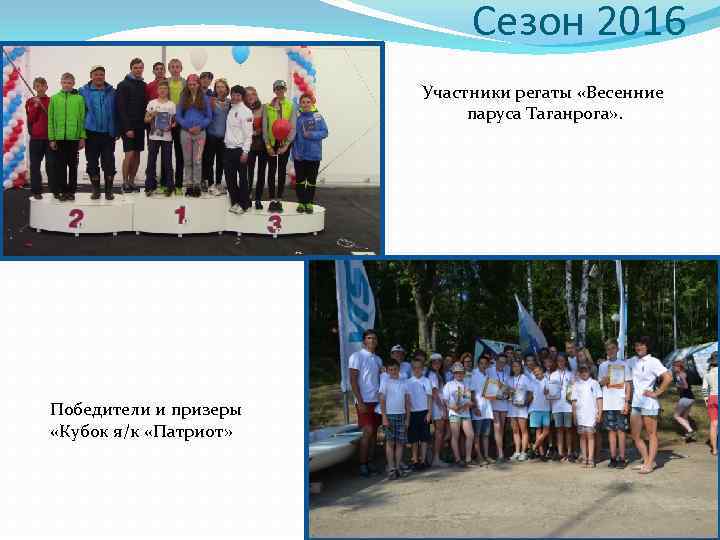 Сезон 2016

Участники регаты «Весенние паруса Таганрога».

2 1 3

Победители и призеры «Кубок я/к «Патриот»